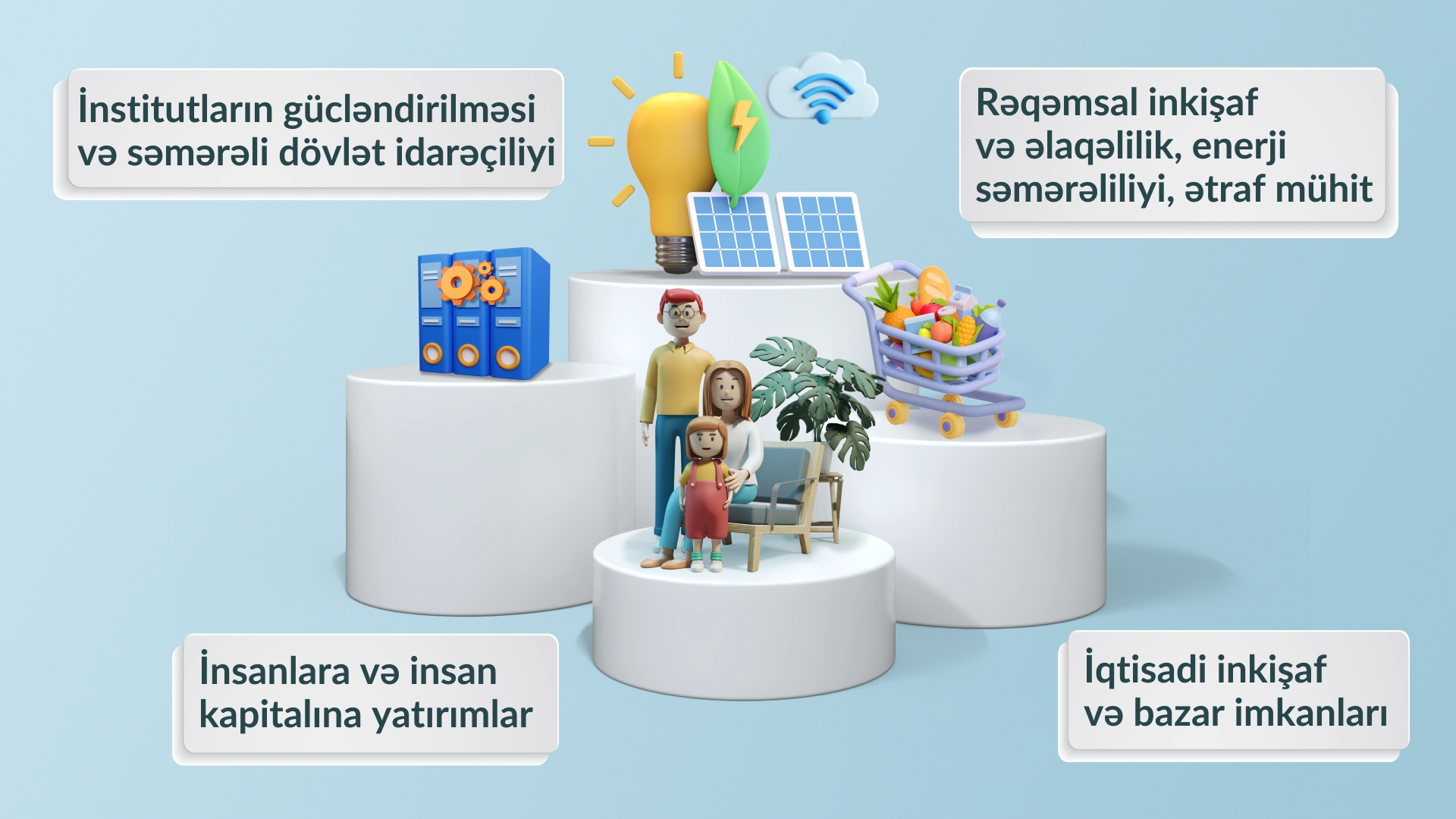 İnstitutların gücləndirilməsi və səmərəli dövlət idarəçiliyi

Rəqəmsal inkişaf və əlaqəlilik, enerji səmərəliliyi, ətraf mühit

İnsanlara və insan kapitalına yatırımlar

İqtisadi inkişaf və bazar imkanları